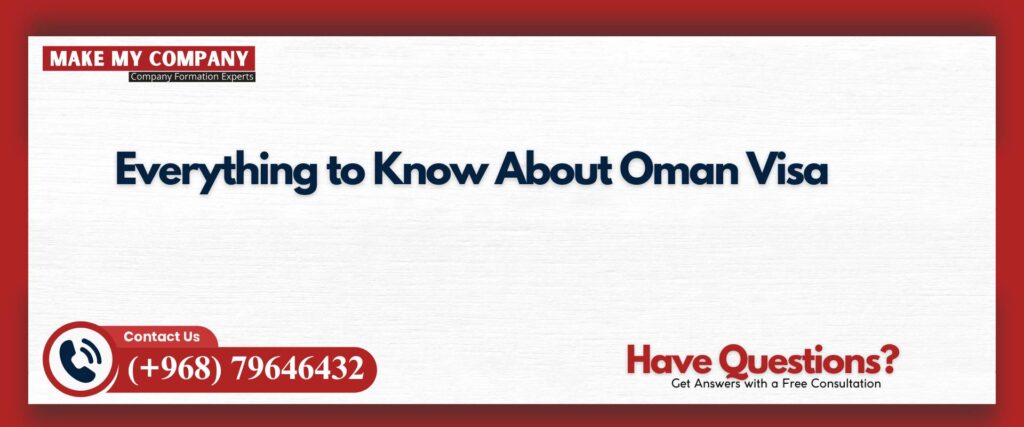 MAKE MY COMPANY
Company Formation Experts

Everything to Know About Oman Visa

Contact Us
(+968) 79646432

Have Questions?
Get Answers with a Free Consultation